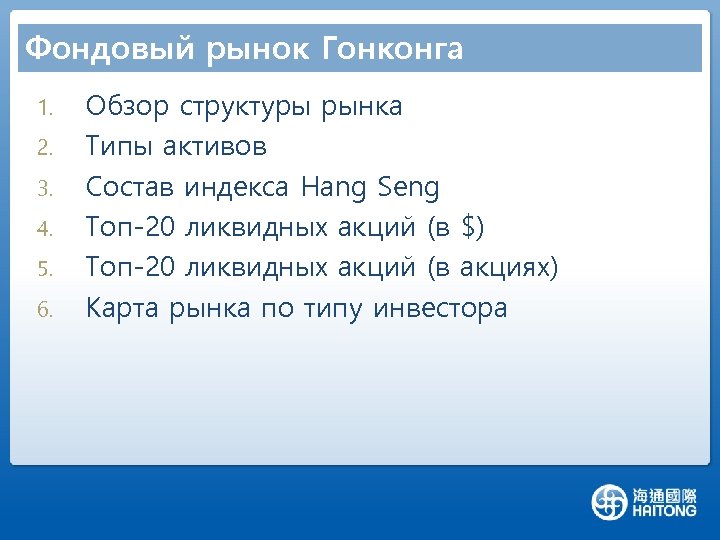 Фондовый рынок Гонконга

1. Обзор структуры рынка
2. Типы активов
3. Состав индекса Hang Seng
4. Топ-20 ликвидных акций (в \$)
5. Топ-20 ликвидных акций (в акциях)
6. Карта рынка по типу инвестора

海通國際
HAITONG